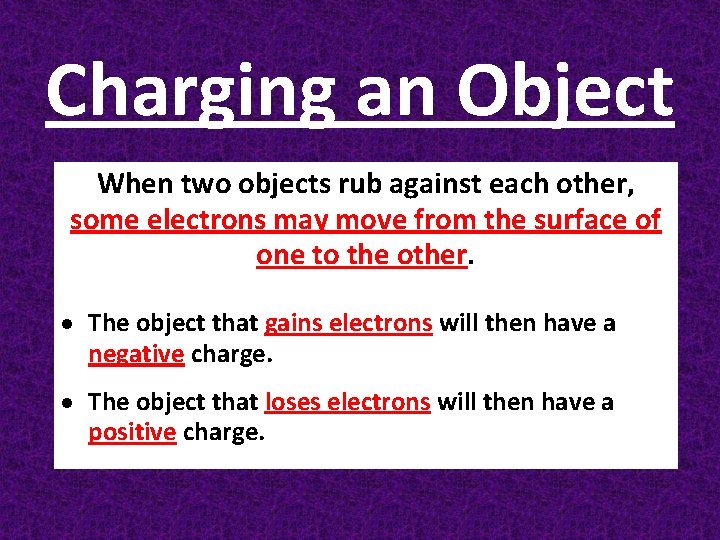 Charging an Object

When two objects rub against each other, some electrons may move from the surface of one to the other.

• The object that gains electrons will then have a negative charge.

• The object that loses electrons will then have a positive charge.